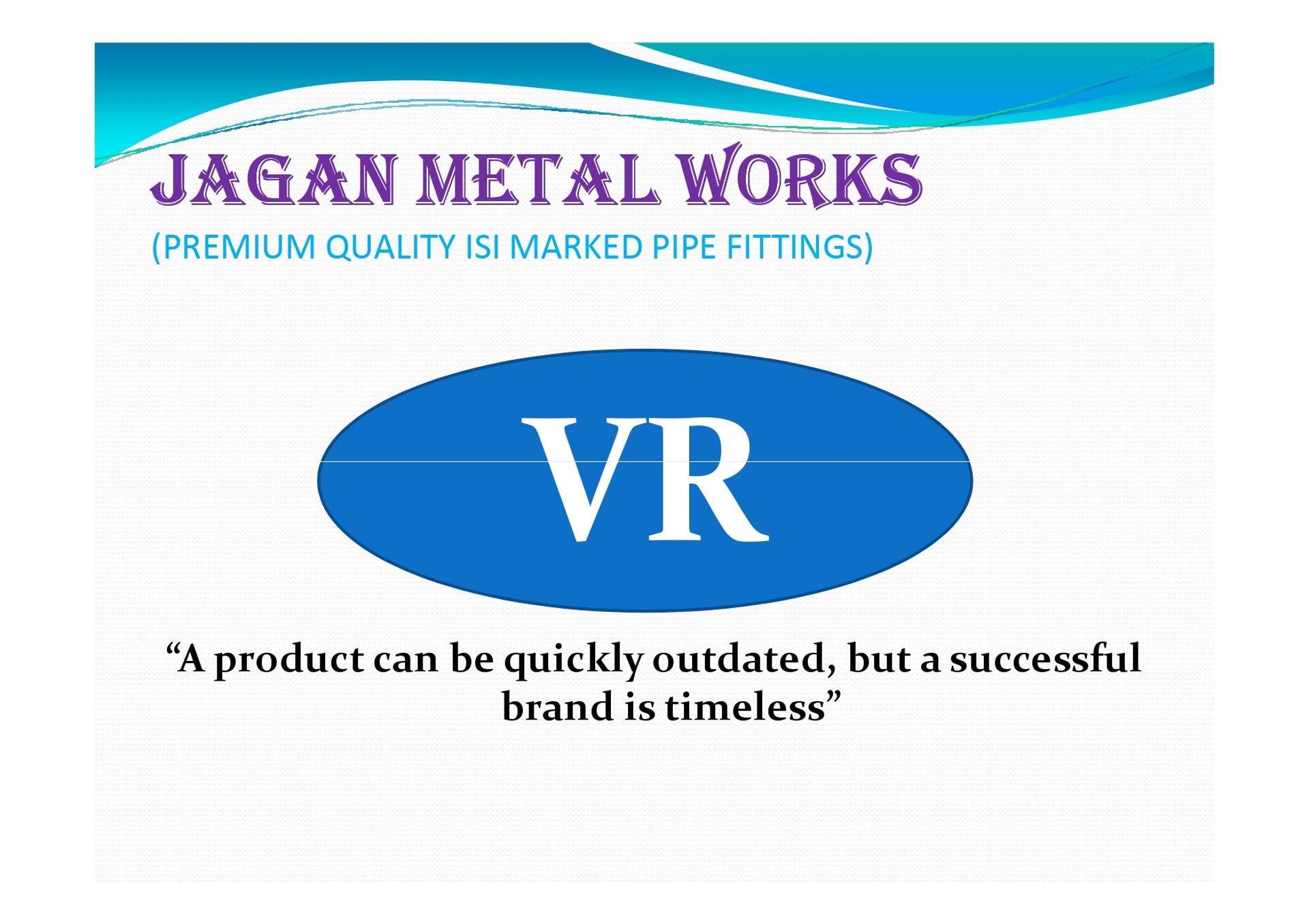 JAGAN METAL WORKS
(PREMIUM QUALITY ISI MARKED PIPE FITTINGS)

VR

“A product can be quickly outdated, but a successful brand is timeless”